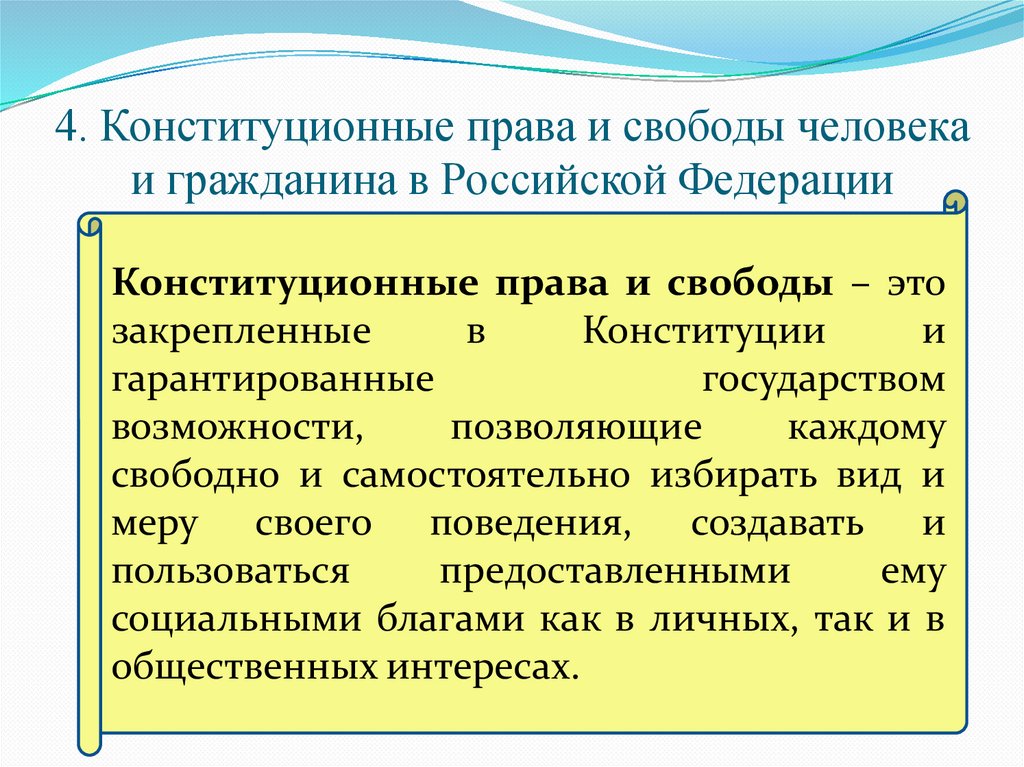 4. Конституционные права и свободы человека и гражданина в Российской Федерации

Конституционные права и свободы – это закрепленные в Конституции и гарантированные государством возможности, позволяющие каждому свободно и самостоятельно избирать вид и меру своего поведения, создавать и пользоваться предоставленными ему социальными благами как в личных, так и в общественных интересах.